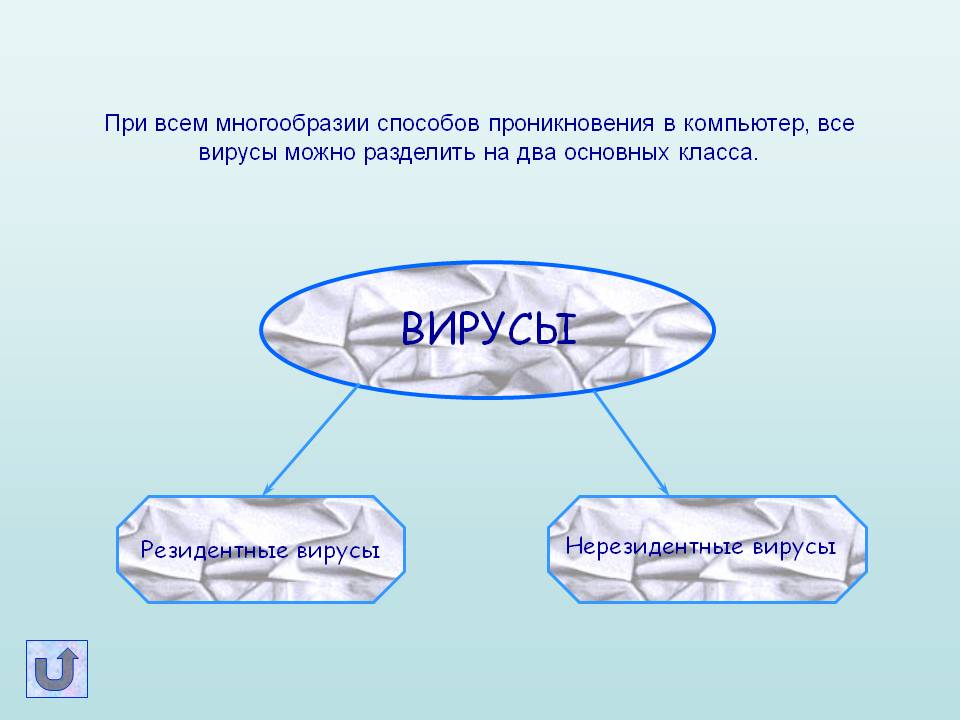 При всем многообразии способов проникновения в компьютер, все вирусы можно разделить на два основных класса.

ВИРУСЫ

Резидентные вирусы

Нерезидентные вирусы